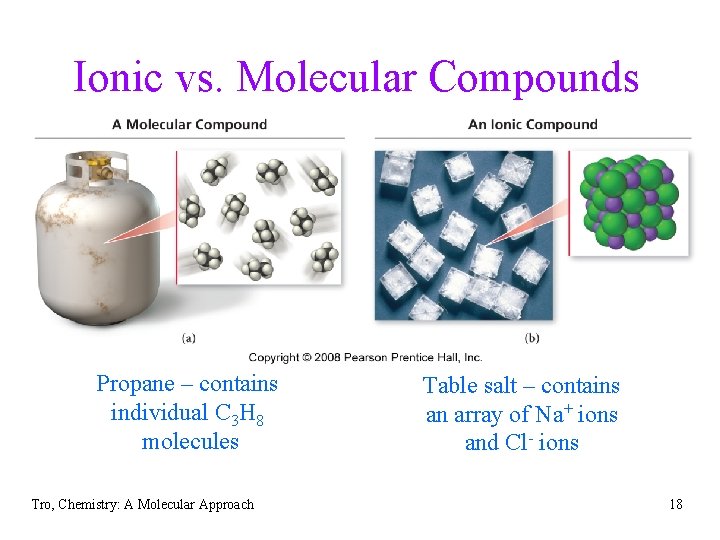 Ionic vs. Molecular Compounds

A Molecular Compound

An Ionic Compound

(a)

(b)

Copyright © 2008 Pearson Prentice Hall, Inc.

Propane – contains individual $C_3H_8$ molecules

Table salt – contains an array of $Na^+$ ions and $Cl^-$ ions

Tro, Chemistry: A Molecular Approach

18